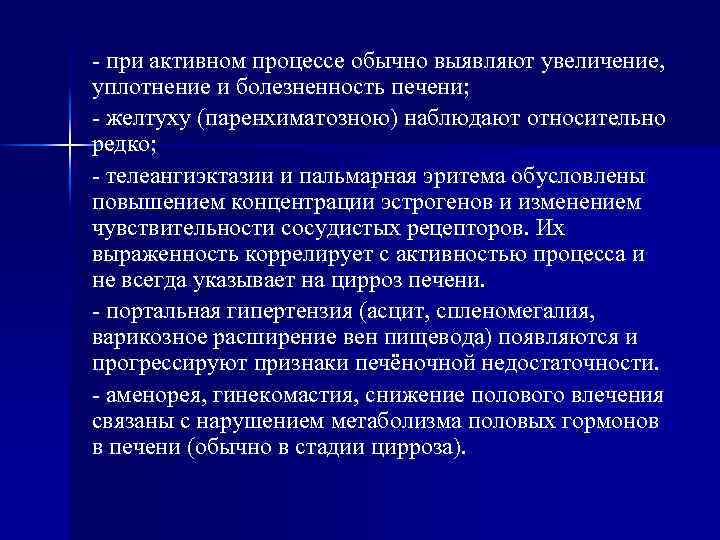 - при активном процессе обычно выявляют увеличение, уплотнение и болезненность печени;

- желтуху (паренхиматозною) наблюдают относительно редко;

- телеангиэктазии и пальмарная эритема обусловлены повышением концентрации эстрогенов и изменением чувствительности сосудистых рецепторов. Их выраженность коррелирует с активностью процесса и не всегда указывает на цирроз печени.

- портальная гипертензия (асцит, спленомегалия, варикозное расширение вен пищевода) появляются и прогрессируют признаки печёночной недостаточности.

- аменорея, гинекомастия, снижение полового влечения связаны с нарушением метаболизма половых гормонов в печени (обычно в стадии цирроза).